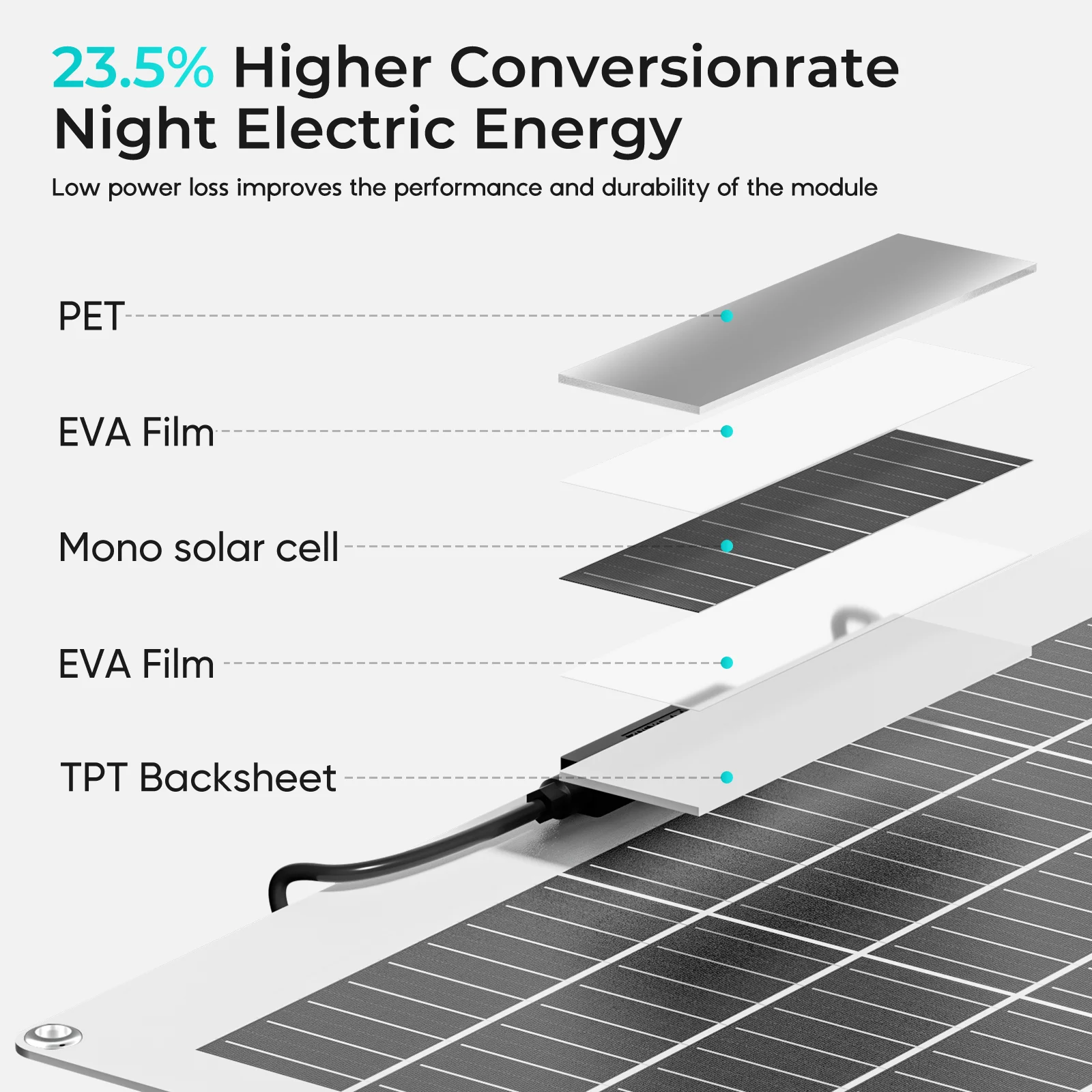 23.5% Higher Conversionrate
Night Electric Energy

Low power loss improves the performance and durability of the module

PET

EVA Film

Mono solar cell

EVA Film

TPT Backsheet